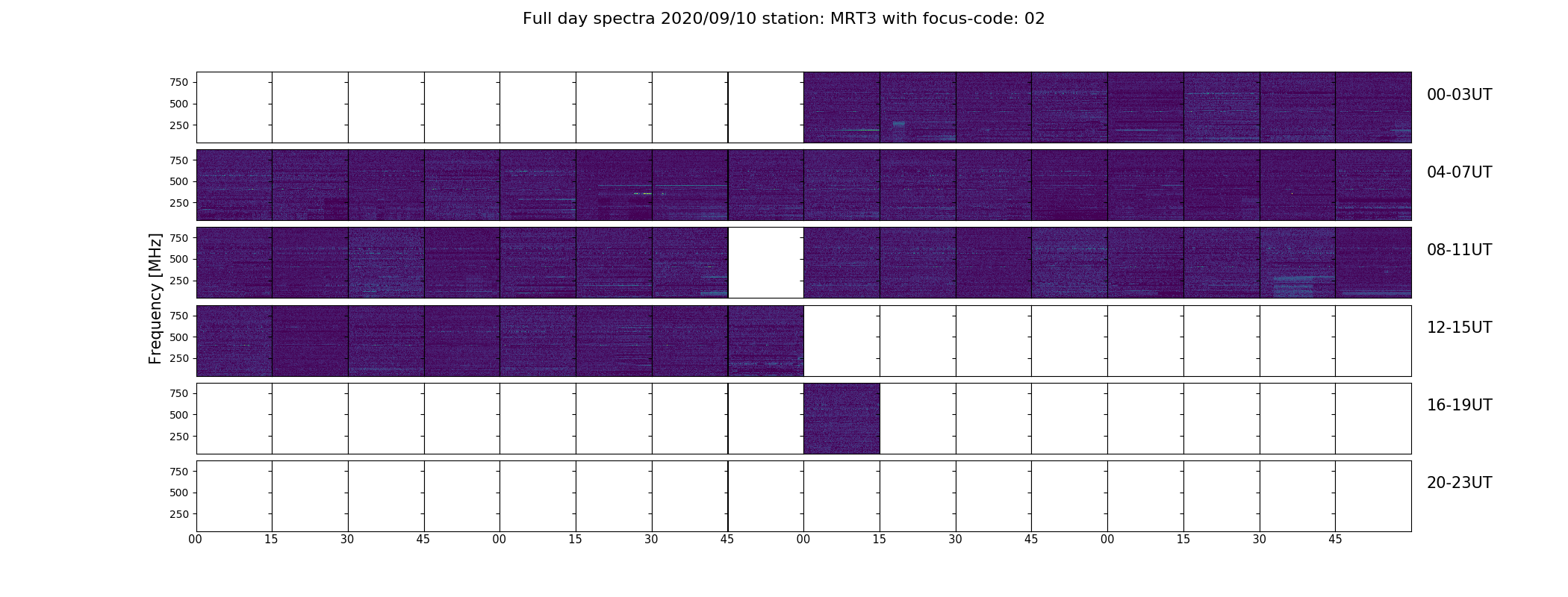 Full day spectra 2020/09/10 station: MRT3 with focus-code: 02

Frequency [MHz]

750
500
250
00-03UT

750
500
250
04-07UT

750
500
250
08-11UT

750
500
250
12-15UT

750
500
250
16-19UT

750
500
250
20-23UT

00 15 30 45 00 15 30 45 00 15 30 45 00 15 30 45